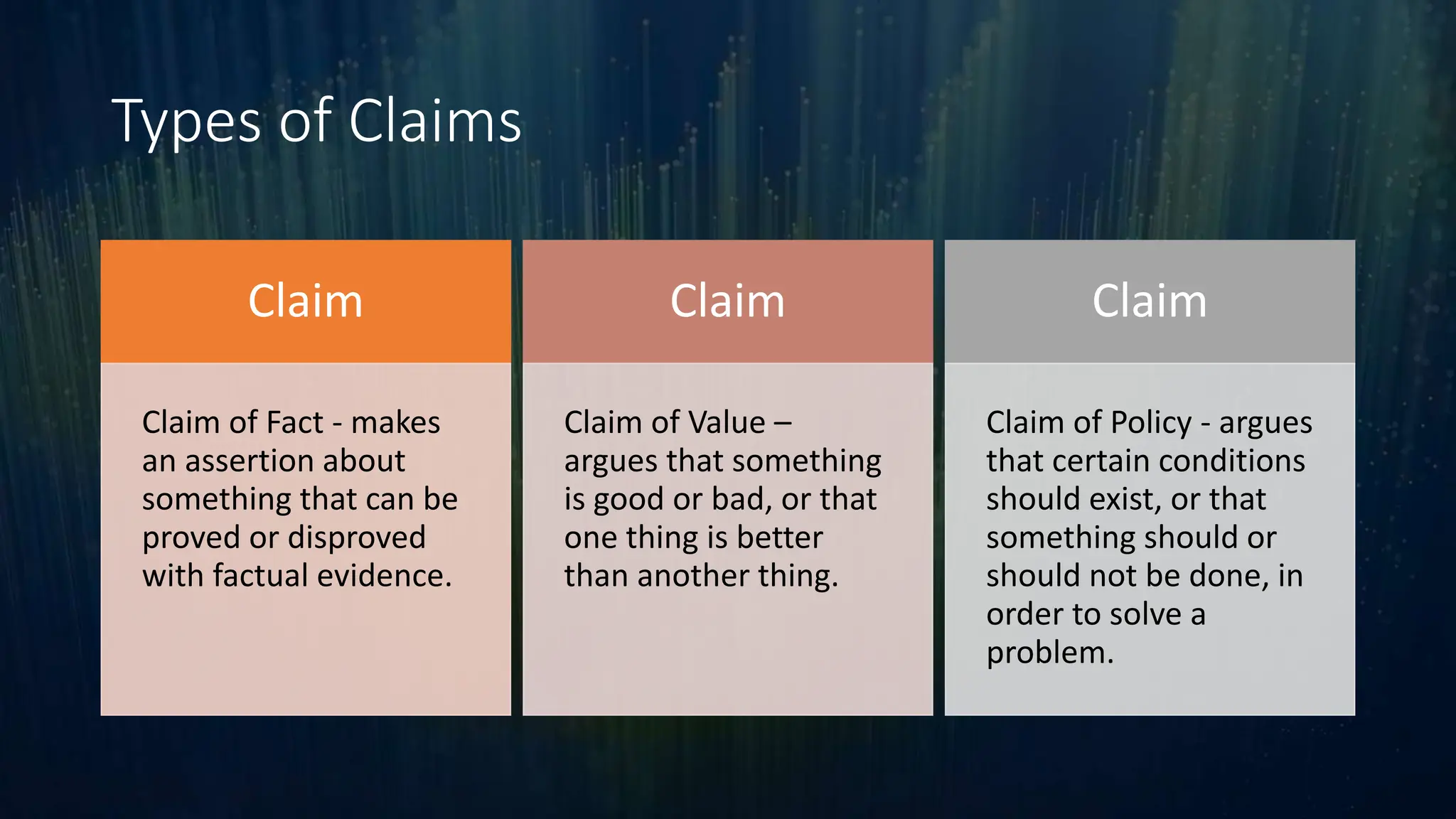 Types of Claims

Claim

Claim of Fact - makes an assertion about something that can be proved or disproved with factual evidence.

Claim

Claim of Value – argues that something is good or bad, or that one thing is better than another thing.

Claim

Claim of Policy - argues that certain conditions should exist, or that something should or should not be done, in order to solve a problem.